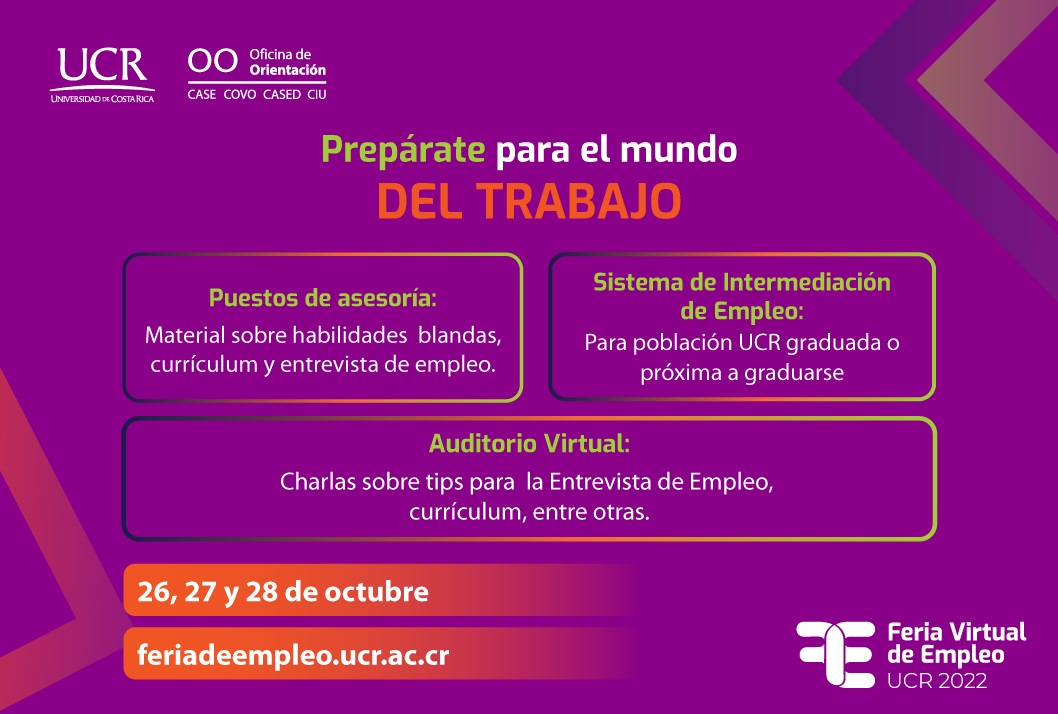 UCR
UNIVERSIDAD DE COSTA RICA

OO Oficina de Orientación
CASE COVO CASED CIU

Prepárate para el mundo
DEL TRABAJO

Puestos de asesoría:
Material sobre habilidades blandas, currículum y entrevista de empleo.

Sistema de Intermediación de Empleo:
Para población UCR graduada o próxima a graduarse

Auditorio Virtual:
Charlas sobre tips para la Entrevista de Empleo, currículum, entre otras.

26, 27 y 28 de octubre

feriadeempleo.ucr.ac.cr

Feria Virtual de Empleo
UCR 2022